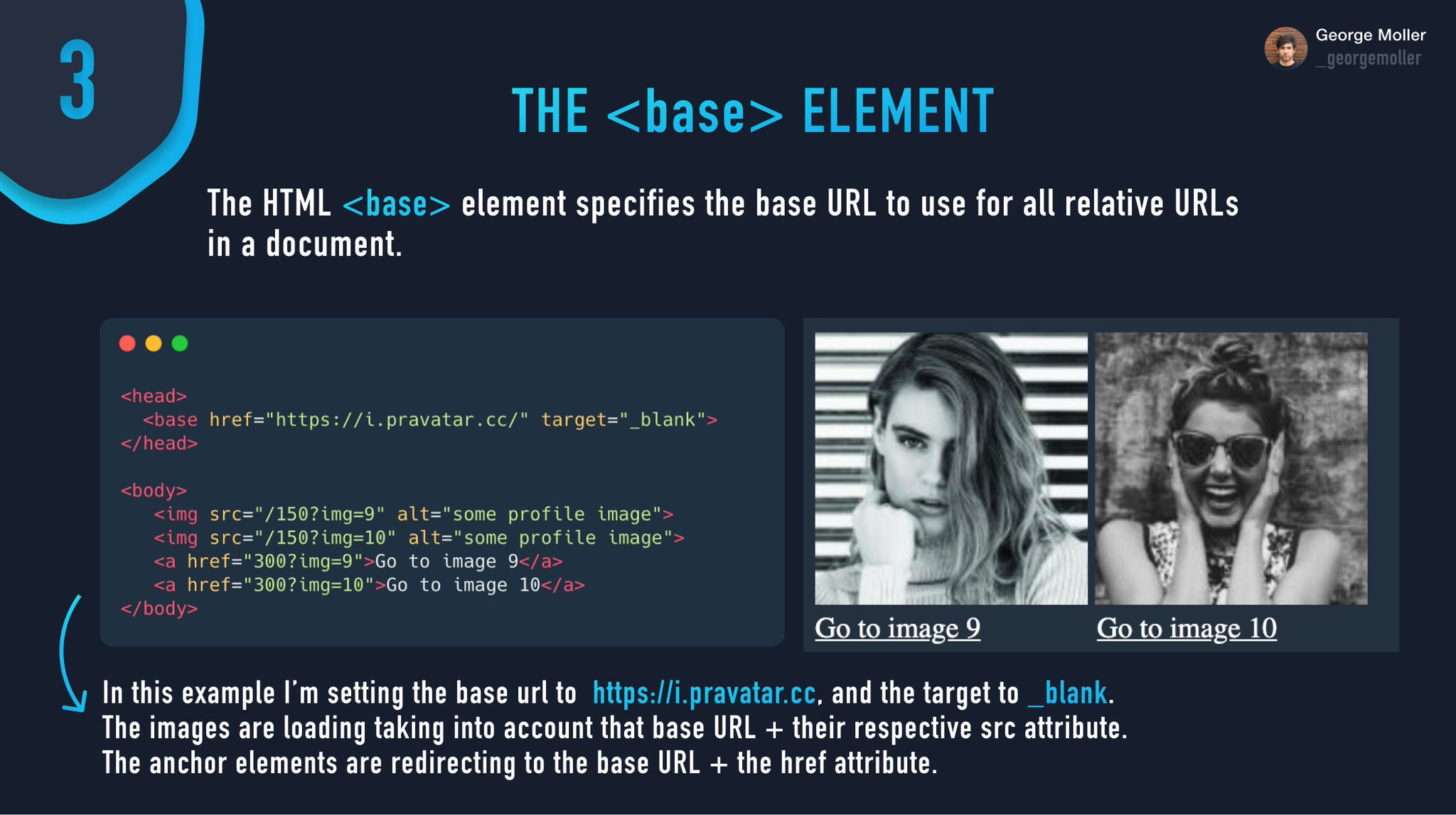 3

George Moller
_georgemoller

THE <base> ELEMENT

The HTML <base> element specifies the base URL to use for all relative URLs in a document.

<head>
  <base href="https://i.pravatar.cc/" target="_blank">
</head>

<body>
   <img src="/150?img=9" alt="some profile image">
   <img src="/150?img=10" alt="some profile image">
   <a href="300?img=9">Go to image 9</a>
   <a href="300?img=10">Go to image 10</a>
</body>

Go to image 9

Go to image 10

In this example I'm setting the base url to https://i.pravatar.cc, and the target to _blank.
The images are loading taking into account that base URL + their respective src attribute.
The anchor elements are redirecting to the base URL + the href attribute.